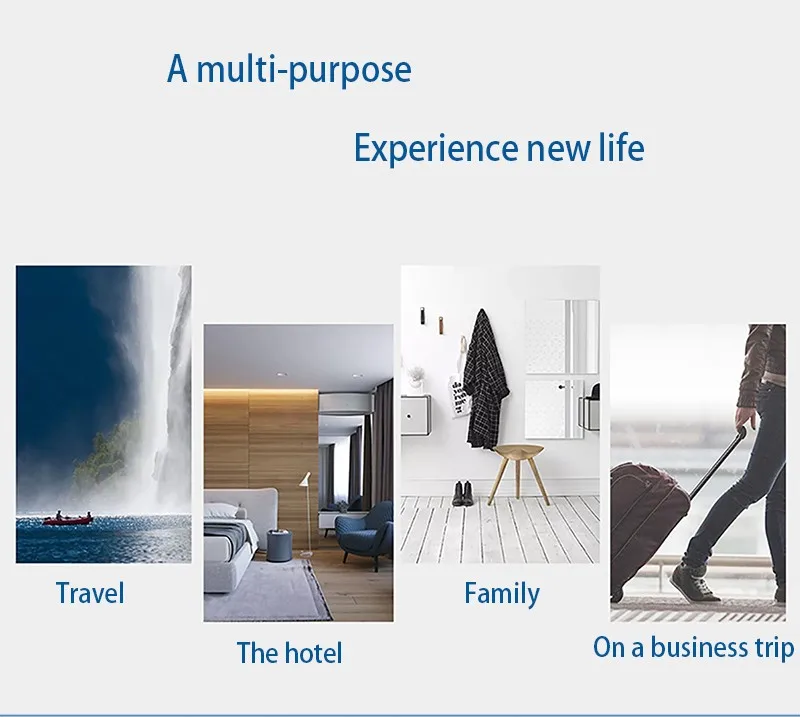 A multi-purpose

Experience new life

Travel

The hotel

Family

On a business trip